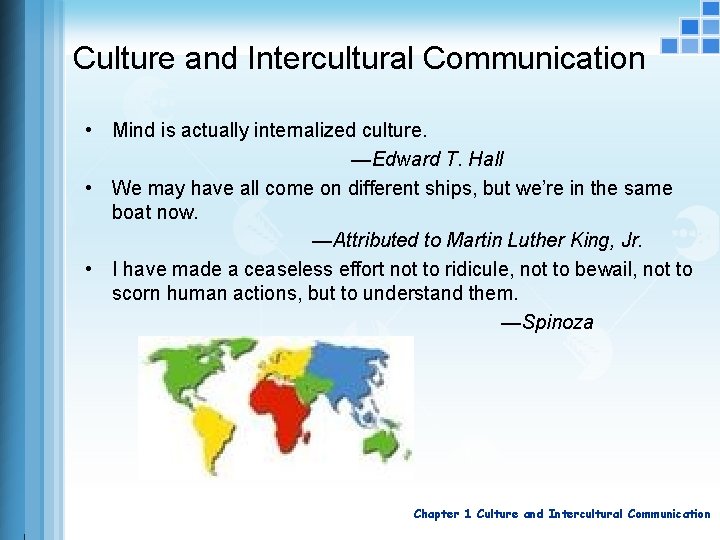 Culture and Intercultural Communication

• Mind is actually internalized culture.

—Edward T. Hall

• We may have all come on different ships, but we're in the same boat now.

—Attributed to Martin Luther King, Jr.

• I have made a ceaseless effort not to ridicule, not to bewail, not to scorn human actions, but to understand them.

—Spinoza

Chapter 1 Culture and Intercultural Communication